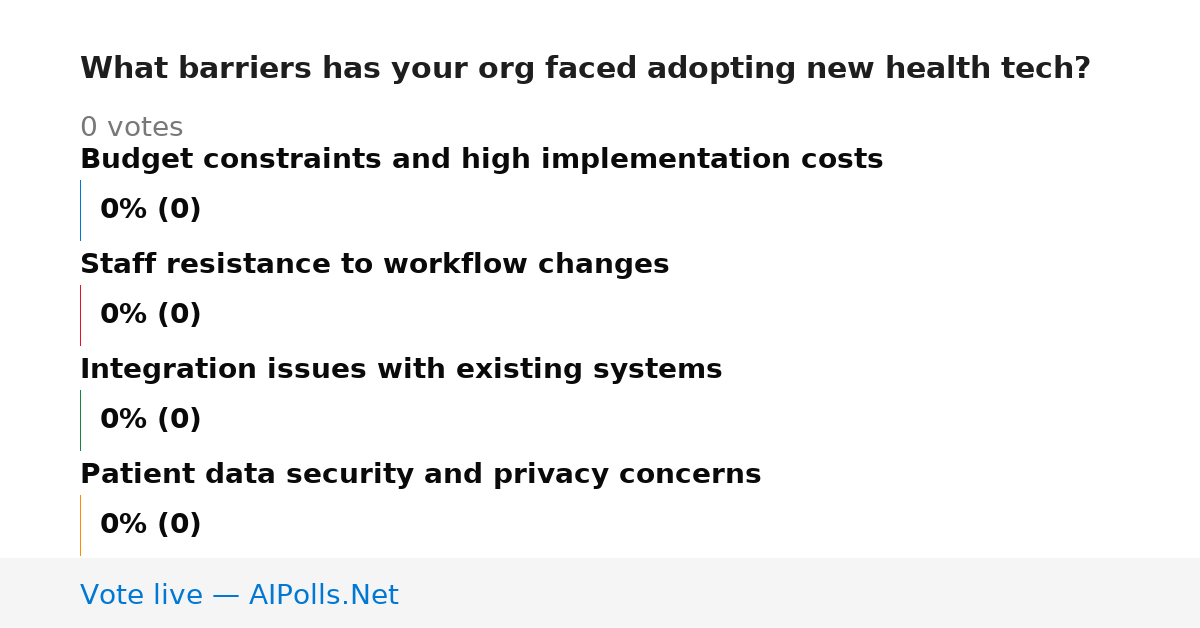 What barriers has your org faced adopting new health tech?

0 votes

Budget constraints and high implementation costs

0% (0)

Staff resistance to workflow changes

0% (0)

Integration issues with existing systems

0% (0)

Patient data security and privacy concerns

0% (0)

Vote live — AIPolls.Net